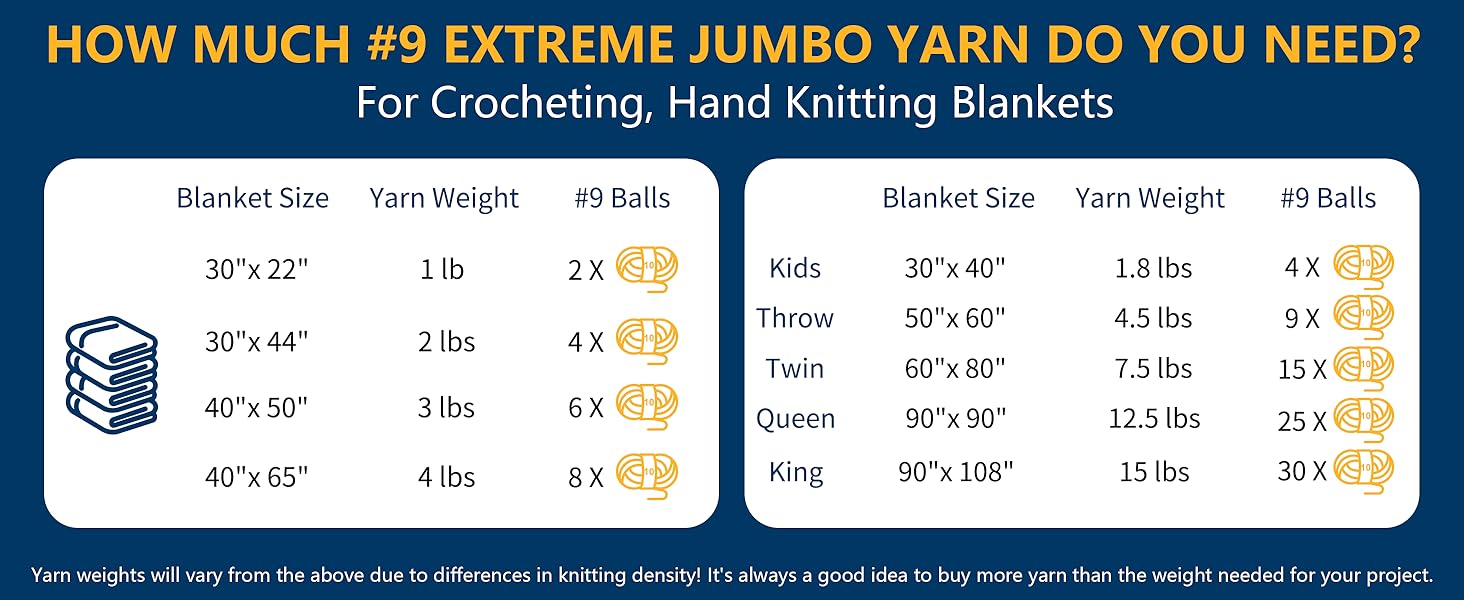 HOW MUCH #9 EXTREME JUMBO YARN DO YOU NEED?
For Crocheting, Hand Knitting Blankets

| Blanket Size | Yarn Weight | #9 Balls |
|---|---|---|
| 30"x 22" | 1 lb | 2 X |
| 30"x 44" | 2 lbs | 4 X |
| 40"x 50" | 3 lbs | 6 X |
| 40"x 65" | 4 lbs | 8 X |

| | Blanket Size | Yarn Weight | #9 Balls |
|---|---|---|---|
| Kids | 30"x 40" | 1.8 lbs | 4 X |
| Throw | 50"x 60" | 4.5 lbs | 9 X |
| Twin | 60"x 80" | 7.5 lbs | 15 X |
| Queen | 90"x 90" | 12.5 lbs | 25 X |
| King | 90"x 108" | 15 lbs | 30 X |

Yarn weights will vary from the above due to differences in knitting density! It's always a good idea to buy more yarn than the weight needed for your project.